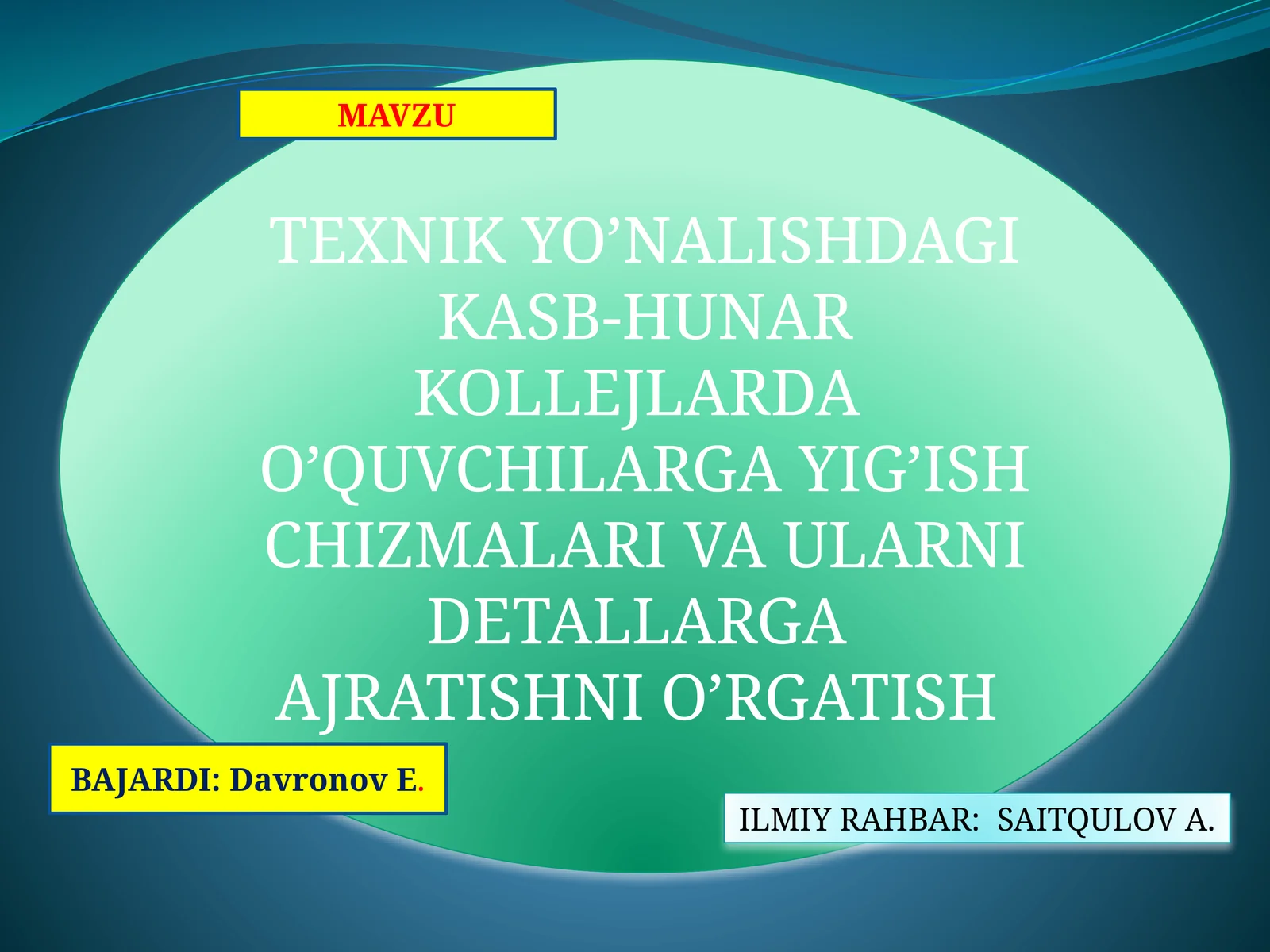 MAVZU

TEXNIK YO’NALISHDAGI KASB-HUNAR KOLLEJLARDA O’QUVCHILARGA YIG’ISH CHIZMALARI VA ULARNI DETALLARGA AJRATISHNI O’RGATISH

BAJARDI: Davronov E.

ILMIY RAHBAR: SAITQULOV A.